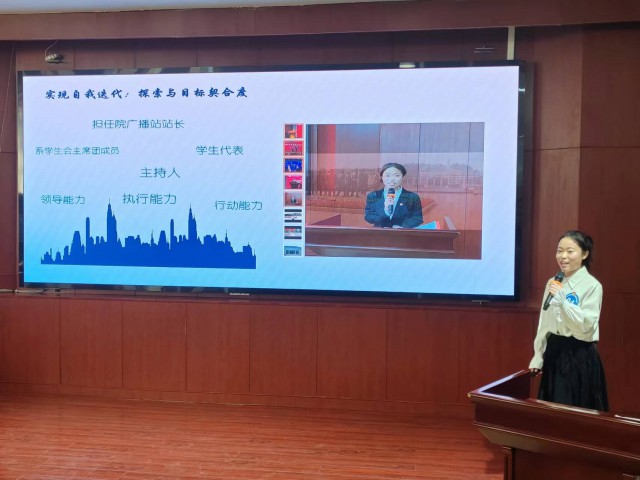 实现自我迭代：探索与目标契合度

担任院广播站站长

系学生会主席团成员

学生代表

主持人

领导能力

执行能力

行动能力